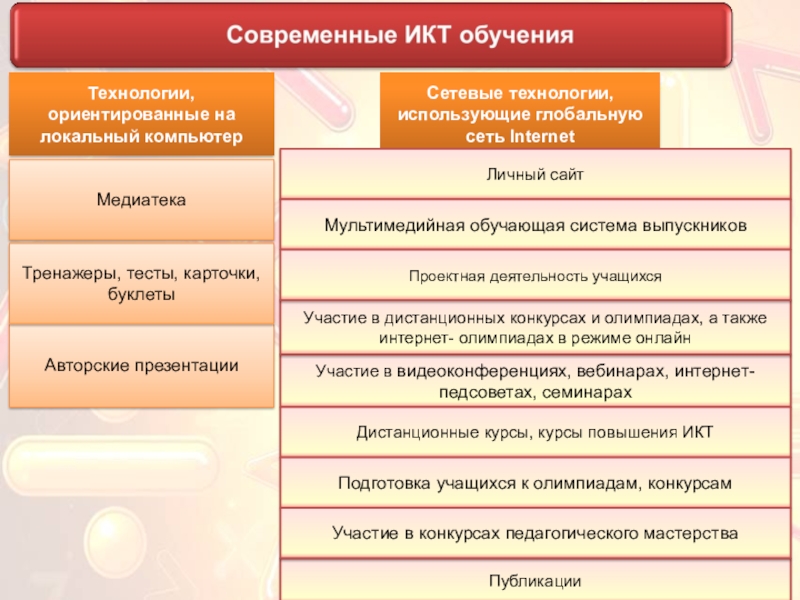 Современные ИКТ обучения

Технологии, ориентированные на локальный компьютер

Медиатека

Тренажеры, тесты, карточки, буклеты

Авторские презентации

Сетевые технологии, использующие глобальную сеть Internet

Личный сайт

Мультимедийная обучающая система выпускников

Проектная деятельность учащихся

Участие в дистанционных конкурсах и олимпиадах, а также интернет- олимпиадах в режиме онлайн

Участие в видеоконференциях, вебинарах, интернет-педсоветах, семинарах

Дистанционные курсы, курсы повышения ИКТ

Подготовка учащихся к олимпиадам, конкурсам

Участие в конкурсах педагогического мастерства

Публикации